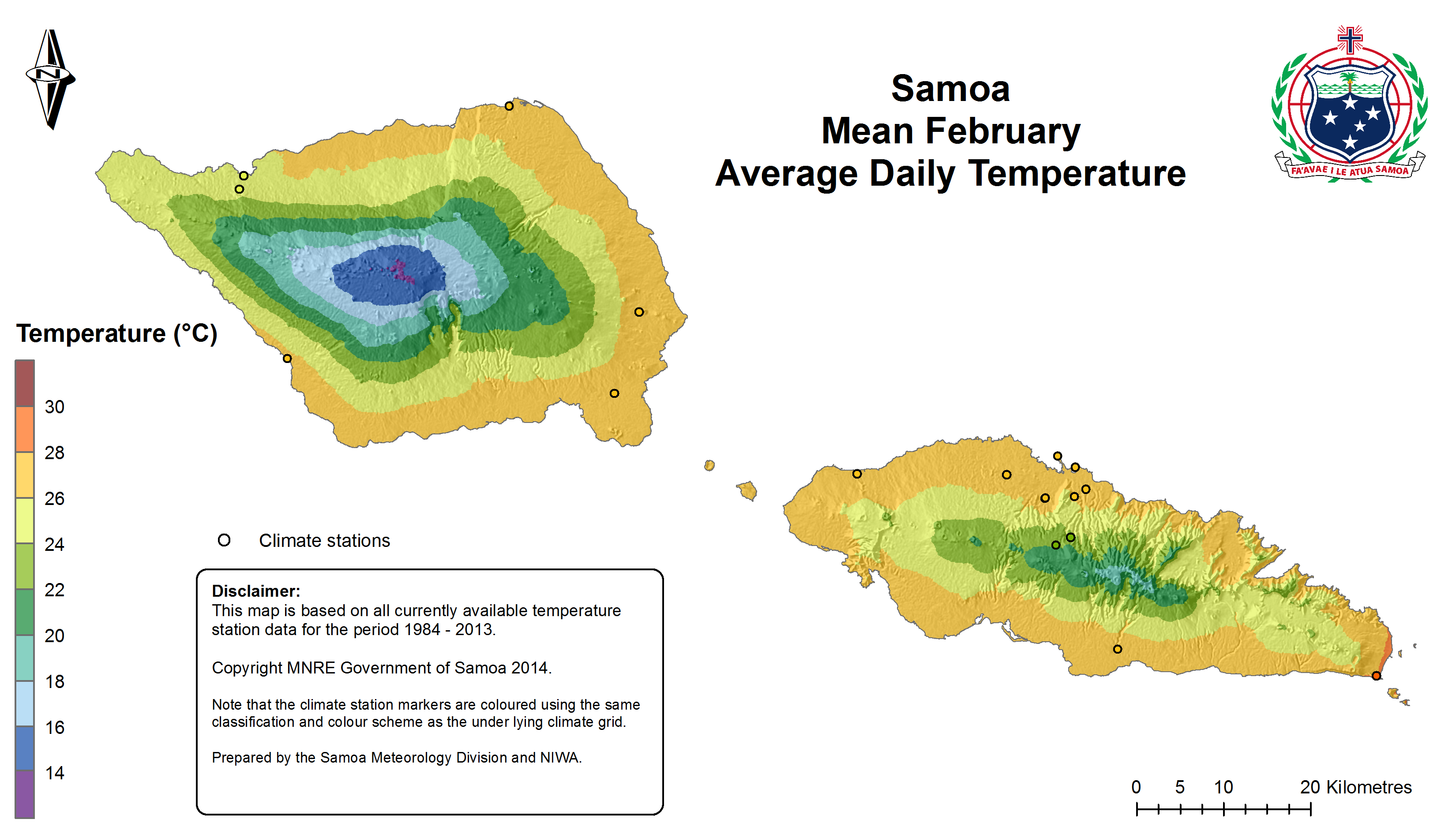 N

Samoa
Mean February
Average Daily Temperature

FA'AVAE I LE ATUA SAMOA

Temperature (°C)

30
28
26
24
22
20
18
16
14

Climate stations

Disclaimer:
This map is based on all currently available temperature station data for the period 1984 - 2013.

Copyright MNRE Government of Samoa 2014.

Note that the climate station markers are coloured using the same classification and colour scheme as the under lying climate grid.

Prepared by the Samoa Meteorology Division and NIWA.

0 5 10 20 Kilometres